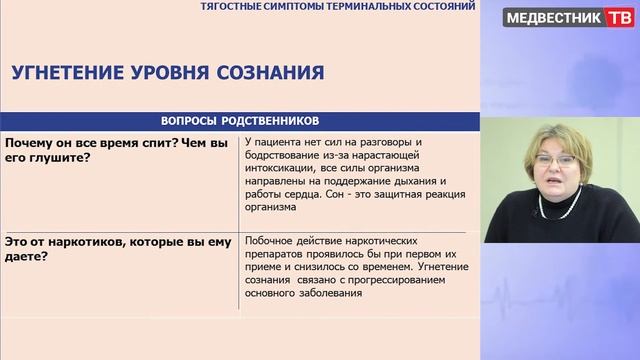 ТЯГОСТНЫЕ СИМПТОМЫ ТЕРМИНАЛЬНЫХ СОСТОЯНИЙ

МЕДВЕСТНИК ТВ

УГНЕТЕНИЕ УРОВНЯ СОЗНАНИЯ

| ВОПРОСЫ РОДСТВЕННИКОВ | |
|---|---|
| Почему он все время спит? Чем вы его глушите? | У пациента нет сил на разговоры и бодрствование из-за нарастающей интоксикации, все силы организма направлены на поддержание дыхания и работы сердца. Сон - это защитная реакция организма |
| Это от наркотиков, которые вы ему даете? | Побочное действие наркотических препаратов проявилось бы при первом их приеме и снизилось со временем. Угнетение сознания связано с прогрессированием основного заболевания |